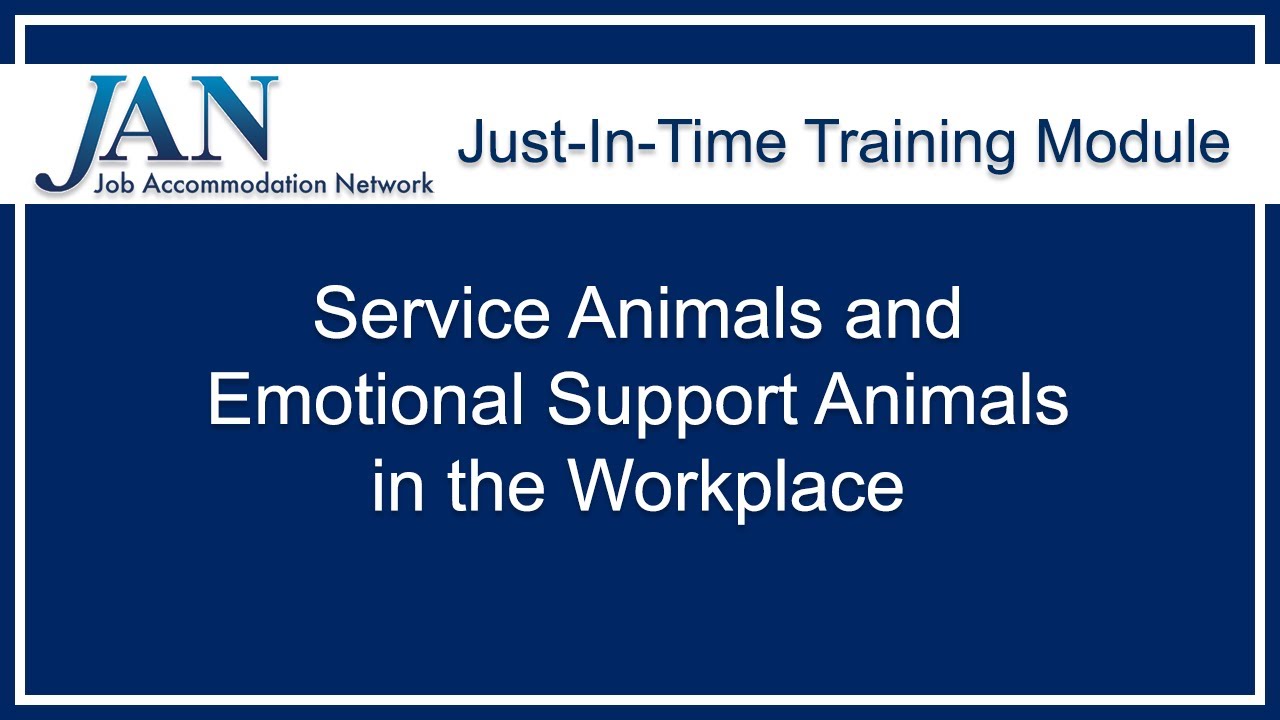 JAN
Job Accommodation Network

Just-In-Time Training Module

Service Animals and Emotional Support Animals in the Workplace